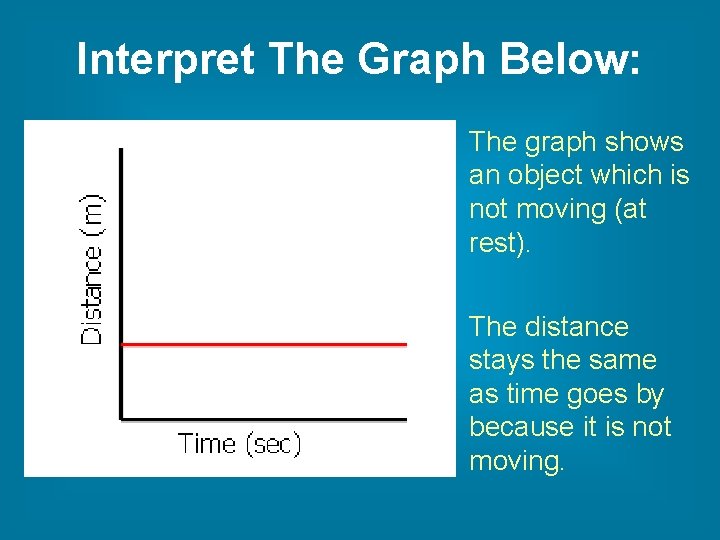 Interpret The Graph Below:

Distance (m)

Time (sec)

The graph shows an object which is not moving (at rest).

The distance stays the same as time goes by because it is not moving.